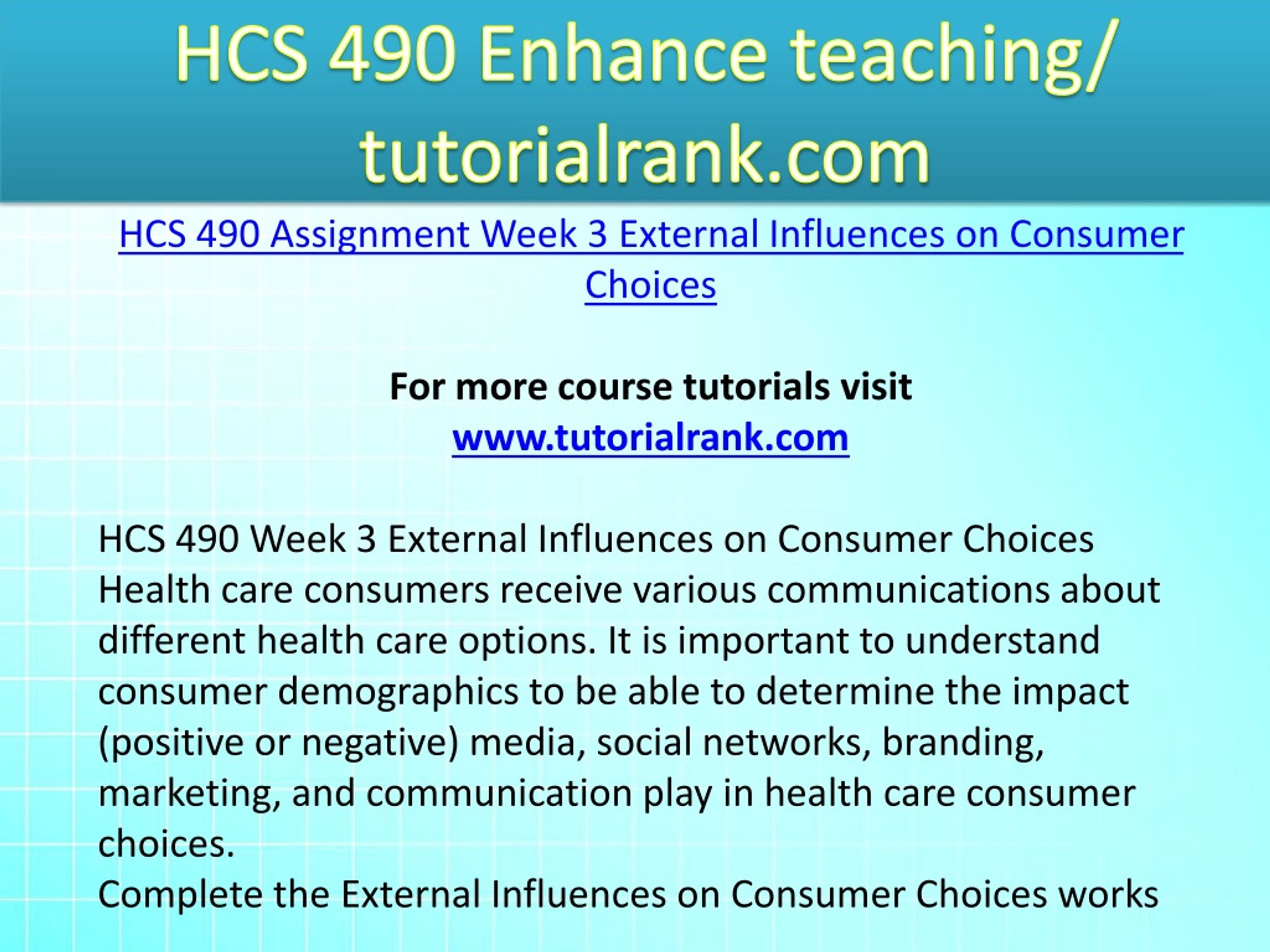 HCS 490 Enhance teaching/ tutorialrank.com

HCS 490 Assignment Week 3 External Influences on Consumer Choices

For more course tutorials visit
www.tutorialrank.com

HCS 490 Week 3 External Influences on Consumer Choices
Health care consumers receive various communications about different health care options. It is important to understand consumer demographics to be able to determine the impact (positive or negative) media, social networks, branding, marketing, and communication play in health care consumer choices.
Complete the External Influences on Consumer Choices works